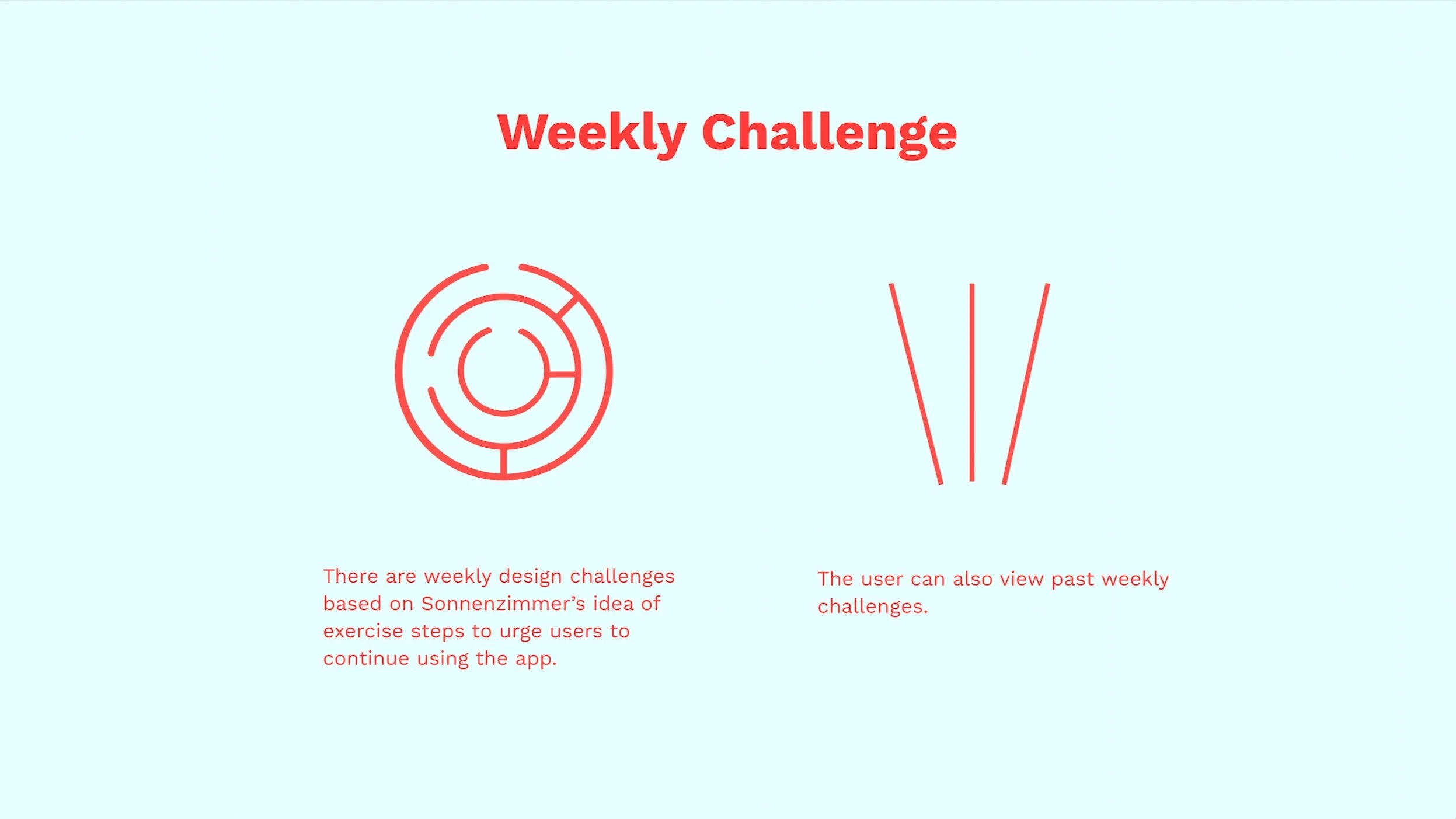 Weekly Challenge

There are weekly design challenges based on Sonnenzimmer's idea of exercise steps to urge users to continue using the app.

The user can also view past weekly challenges.